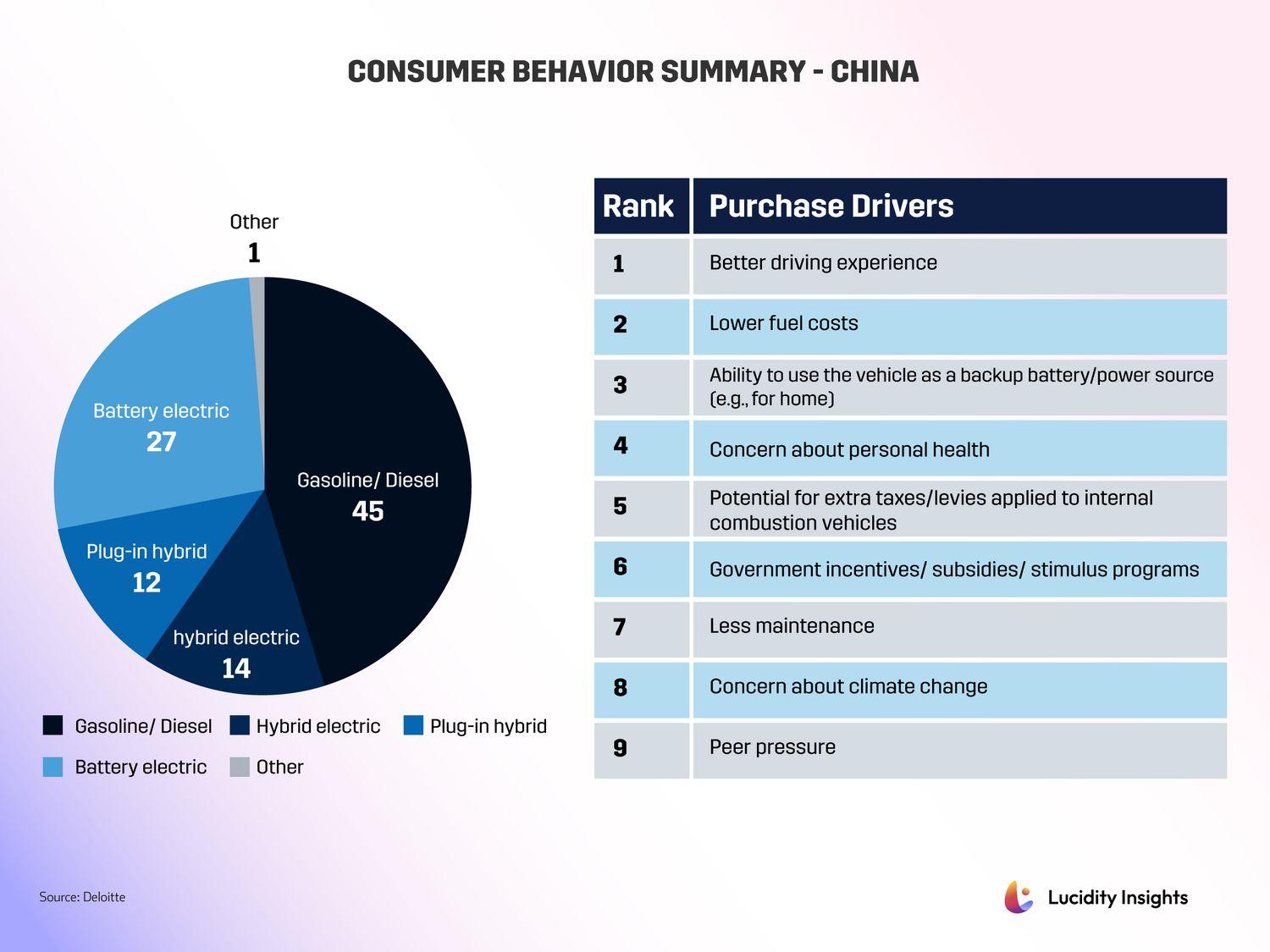 CONSUMER BEHAVIOR SUMMARY - CHINA

Other
1

Battery electric
27

Gasoline/ Diesel
45

Plug-in hybrid
12

hybrid electric
14

Gasoline/ Diesel
Hybrid electric
Plug-in hybrid
Battery electric
Other

| Rank | Purchase Drivers |
|---|---|
| 1 | Better driving experience |
| 2 | Lower fuel costs |
| 3 | Ability to use the vehicle as a backup battery/power source (e.g., for home) |
| 4 | Concern about personal health |
| 5 | Potential for extra taxes/levies applied to internal combustion vehicles |
| 6 | Government incentives/ subsidies/ stimulus programs |
| 7 | Less maintenance |
| 8 | Concern about climate change |
| 9 | Peer pressure |

Source: Deloitte

Lucidity Insights